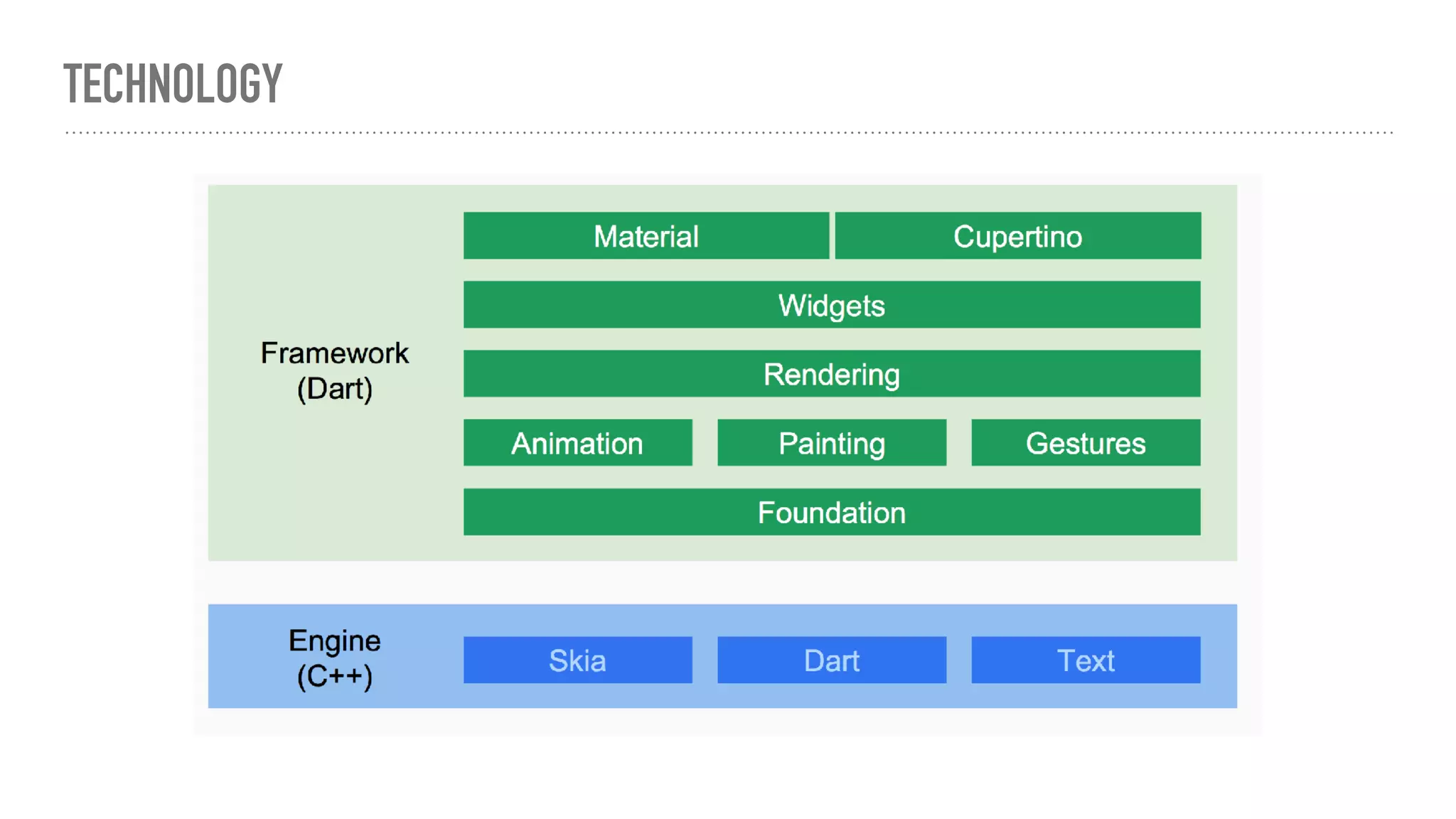 TECHNOLOGY

Framework (Dart)

Material
Cupertino
Widgets
Rendering
Animation
Painting
Gestures
Foundation

Engine (C++)

Skia
Dart
Text